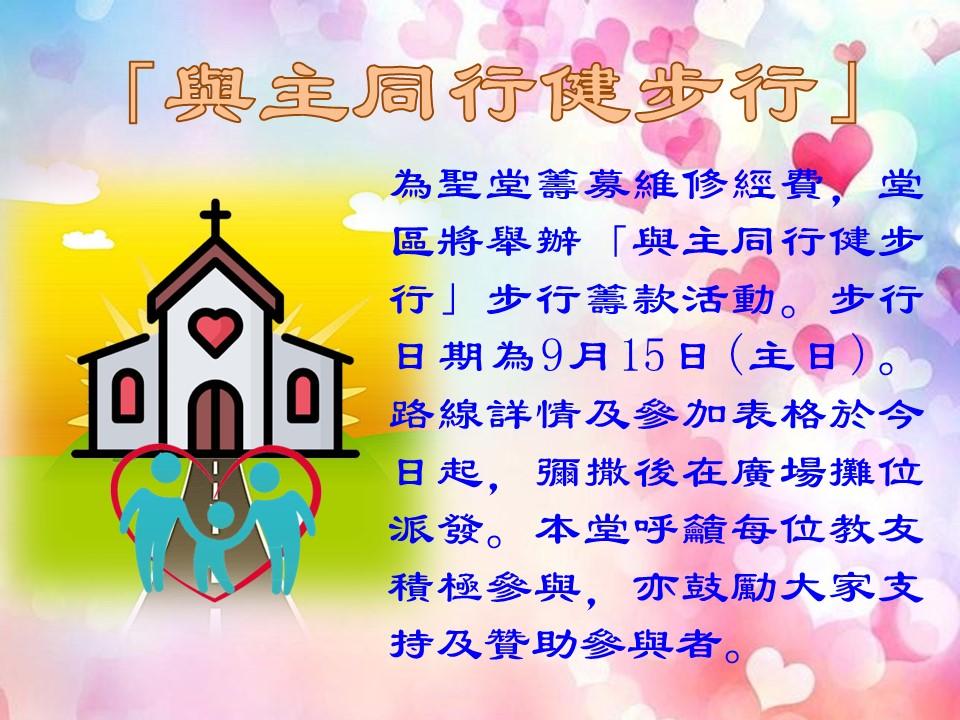 「與主同行健步行」

為聖堂籌募維修經費，堂區將舉辦「與主同行健步行」步行籌款活動。步行日期為9月15日（主日）。路線詳情及參加表格於今日起，彌撒後在廣場攤位派發。本堂呼籲每位教友積極參與，亦鼓勵大家支持及贊助參與者。